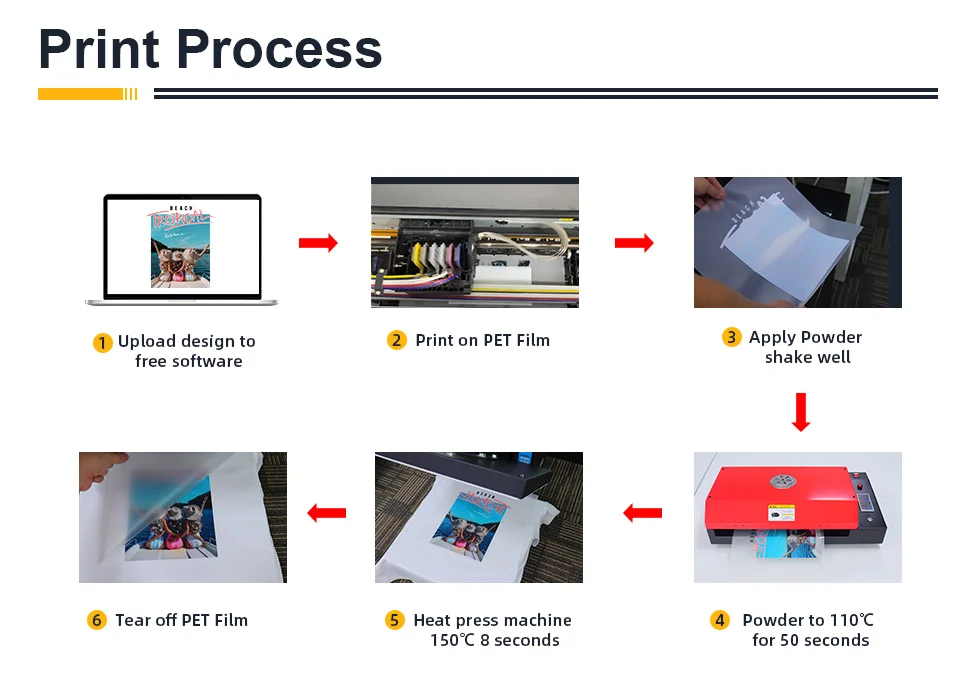 Print Process

BEACH

1 Upload design to free software

2 Print on PET Film

3 Apply Powder shake well

4 Powder to 110℃ for 50 seconds

5 Heat press machine 150℃ 8 seconds

6 Tear off PET Film